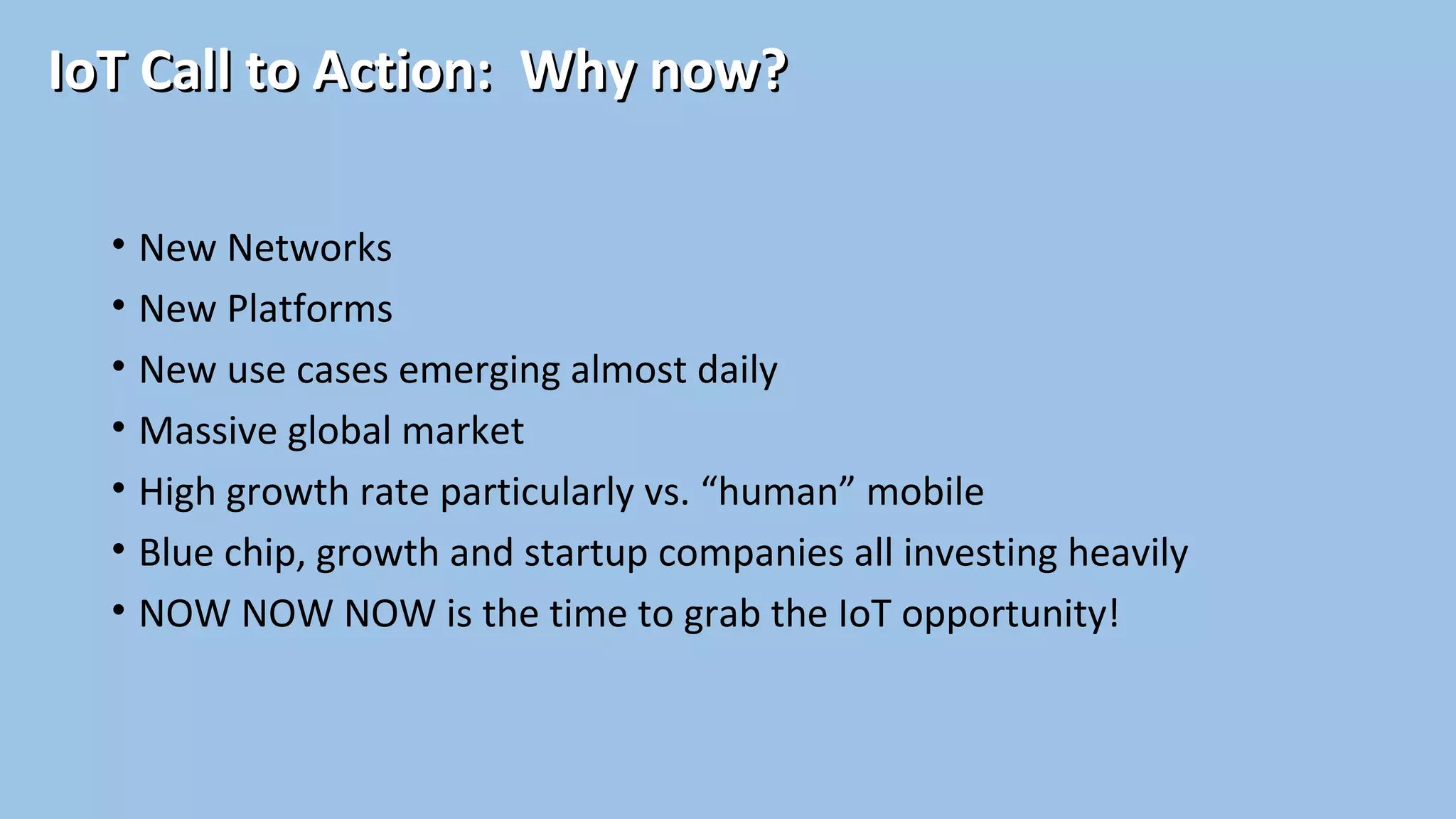 IoT Call to Action: Why now?

• New Networks
• New Platforms
• New use cases emerging almost daily
• Massive global market
• High growth rate particularly vs. “human” mobile
• Blue chip, growth and startup companies all investing heavily
• NOW NOW NOW is the time to grab the IoT opportunity!